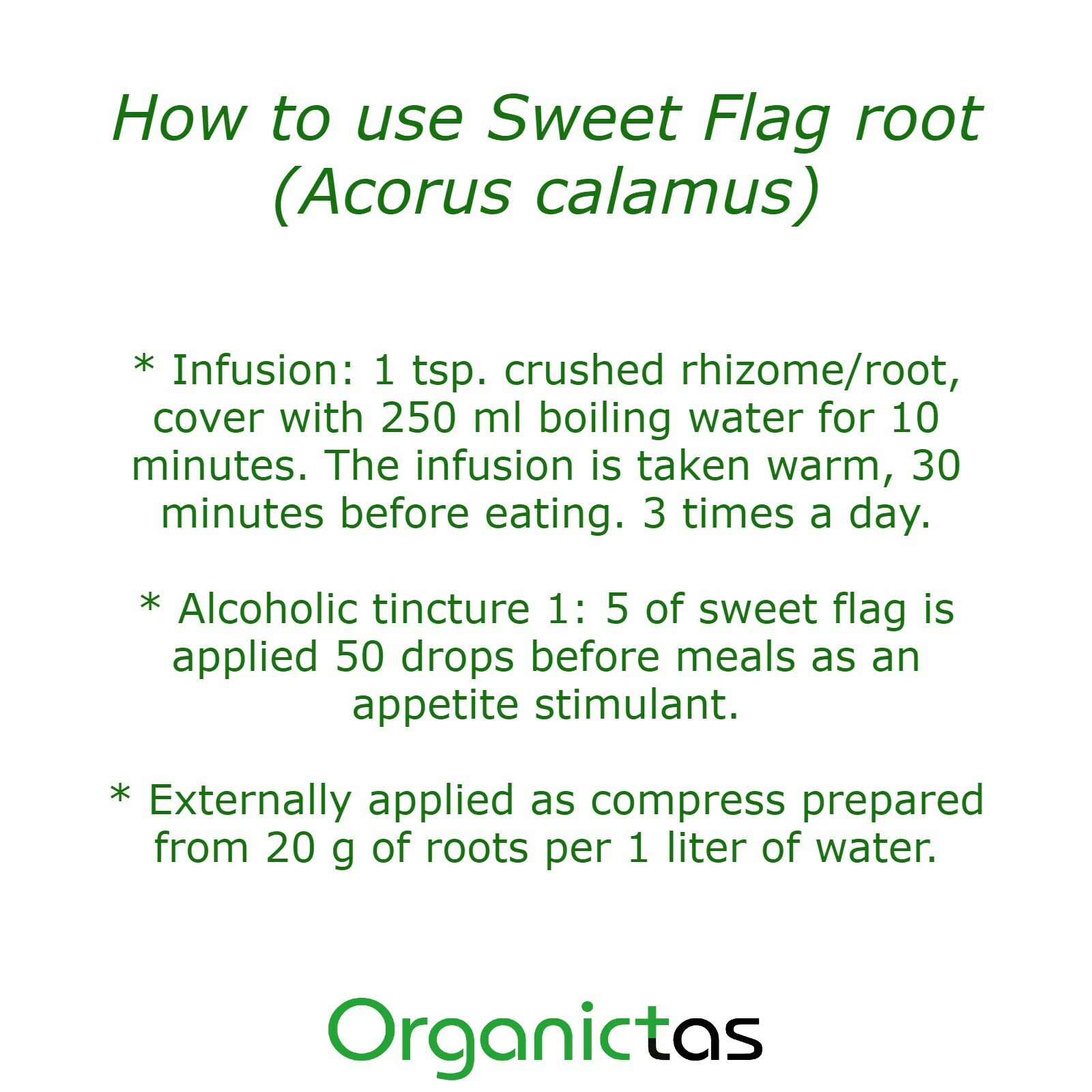 How to use Sweet Flag root (Acorus calamus)

* Infusion: 1 tsp. crushed rhizome/root, cover with 250 ml boiling water for 10 minutes. The infusion is taken warm, 30 minutes before eating. 3 times a day.

* Alcoholic tincture 1: 5 of sweet flag is applied 50 drops before meals as an appetite stimulant.

* Externally applied as compress prepared from 20 g of roots per 1 liter of water.

Organictas